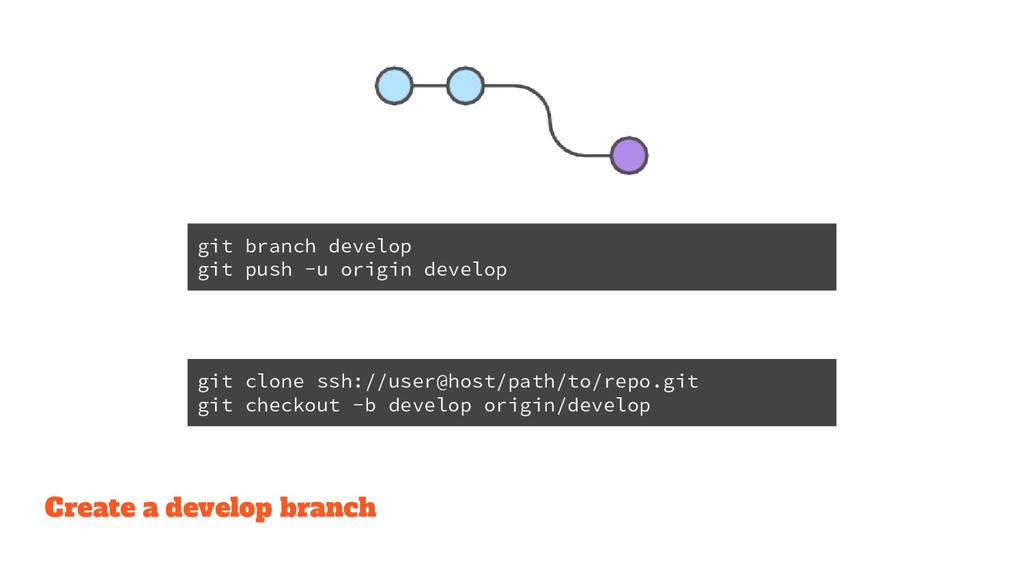 git branch develop
git push -u origin develop

git clone ssh://user@host/path/to/repo.git
git checkout -b develop origin/develop

Create a develop branch